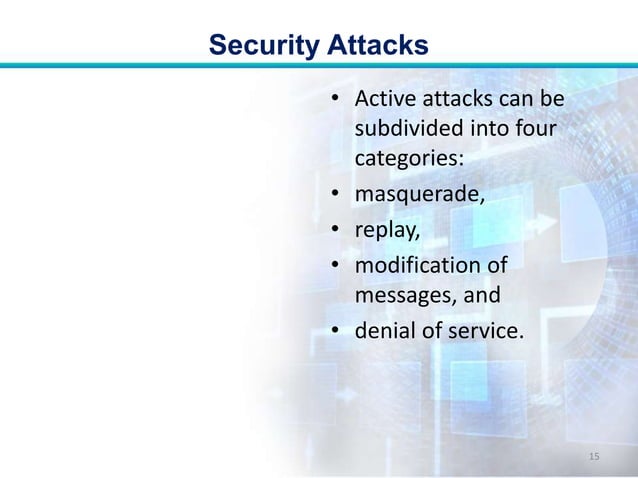 Security Attacks

• Active attacks can be subdivided into four categories:
• masquerade,
• replay,
• modification of messages, and
• denial of service.

15